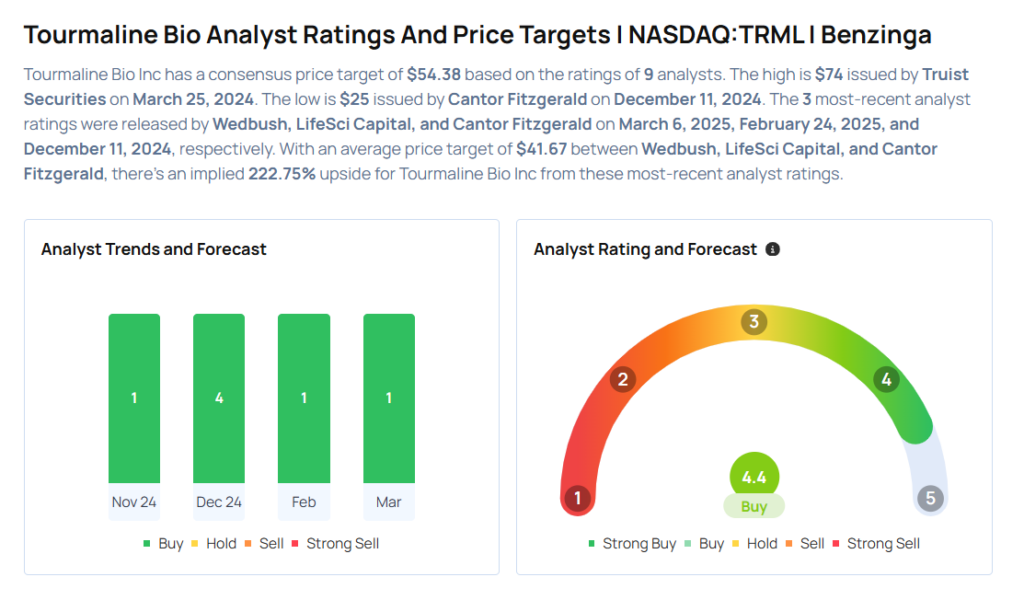 Tourmaline Bio Analyst Ratings And Price Targets | NASDAQ:TRML | Benzinga

Tourmaline Bio Inc has a consensus price target of $54.38 based on the ratings of 9 analysts. The high is $74 issued by Truist Securities on March 25, 2024. The low is $25 issued by Cantor Fitzgerald on December 11, 2024. The 3 most-recent analyst ratings were released by Wedbush, LifeSci Capital, and Cantor Fitzgerald on March 6, 2025, February 24, 2025, and December 11, 2024, respectively. With an average price target of $41.67 between Wedbush, LifeSci Capital, and Cantor Fitzgerald, there's an implied 222.75% upside for Tourmaline Bio Inc from these most-recent analyst ratings.

Analyst Trends and Forecast

1
4
1
1
Nov 24
Dec 24
Feb
Mar

Buy Hold Sell Strong Sell

Analyst Rating and Forecast

1
2
3
4
5
4.4
Buy

Strong Buy Buy Hold Sell Strong Sell